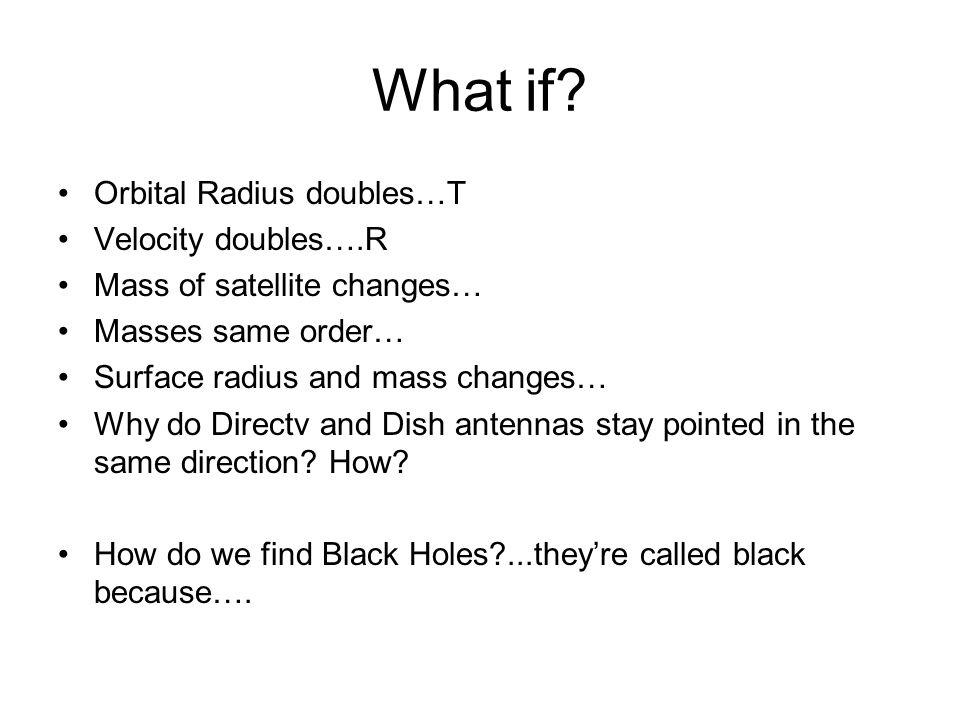 What if?

• Orbital Radius doubles…T
• Velocity doubles….R
• Mass of satellite changes…
• Masses same order…
• Surface radius and mass changes…
• Why do Directv and Dish antennas stay pointed in the same direction? How?

• How do we find Black Holes?...they’re called black because….